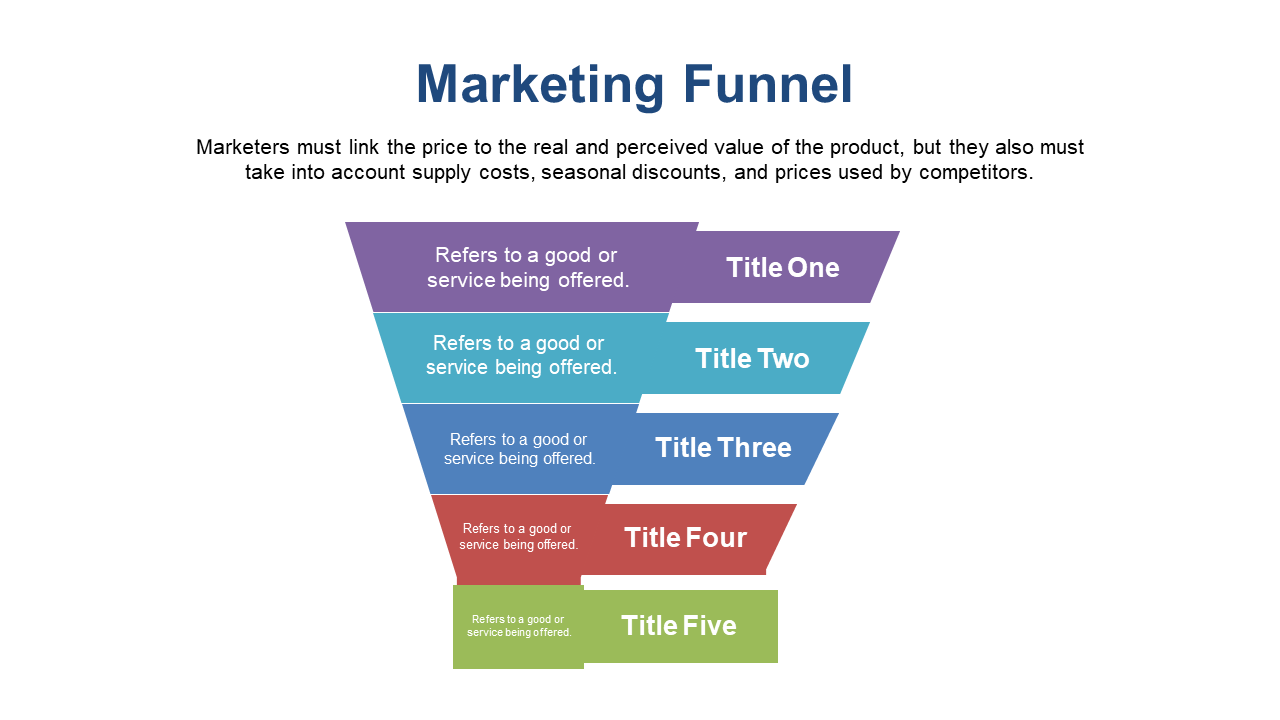 Marketing Funnel

Marketers must link the price to the real and perceived value of the product, but they also must take into account supply costs, seasonal discounts, and prices used by competitors.

Refers to a good or service being offered.

Title One

Refers to a good or service being offered.

Title Two

Refers to a good or service being offered.

Title Three

Refers to a good or service being offered.

Title Four

Refers to a good or service being offered.

Title Five